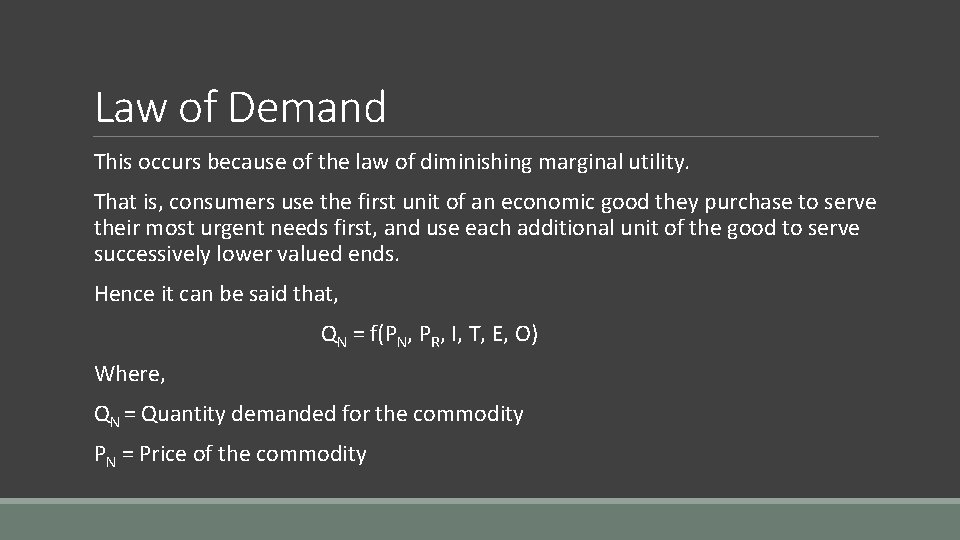 Law of Demand

This occurs because of the law of diminishing marginal utility.

That is, consumers use the first unit of an economic good they purchase to serve their most urgent needs first, and use each additional unit of the good to serve successively lower valued ends.

Hence it can be said that,

$Q_N = f(P_N, P_R, I, T, E, O)$

Where,

$Q_N$ = Quantity demanded for the commodity

$P_N$ = Price of the commodity